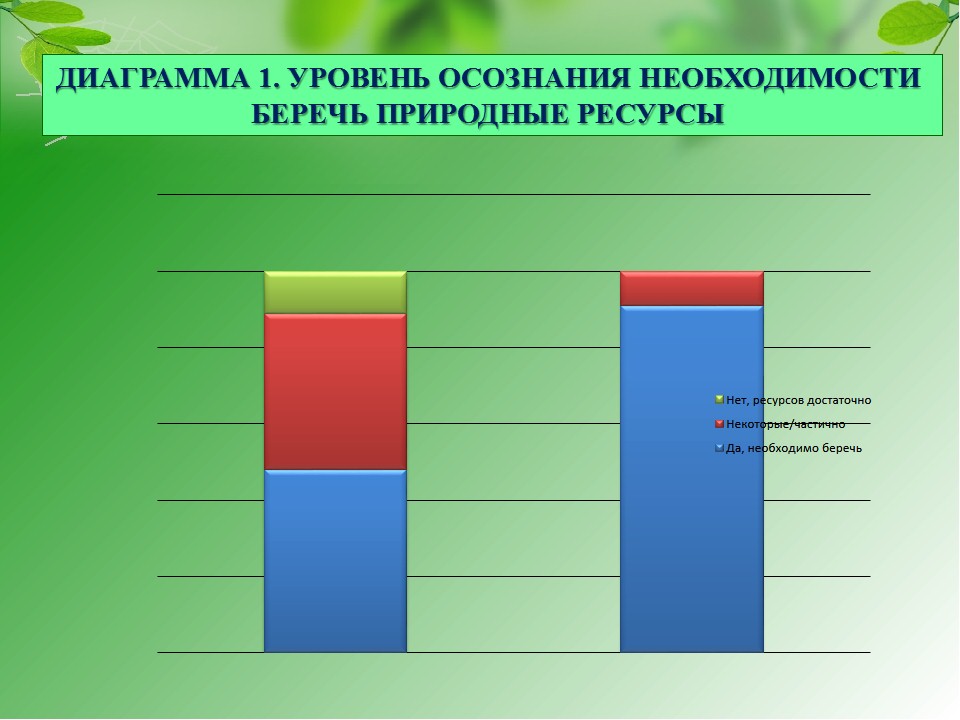 ДИАГРАММА 1. УРОВЕНЬ ОСОЗНАНИЯ НЕОБХОДИМОСТИ БЕРЕЧЬ ПРИРОДНЫЕ РЕСУРСЫ

Нет, ресурсов достаточно
Некоторые/частично
Да, необходимо беречь